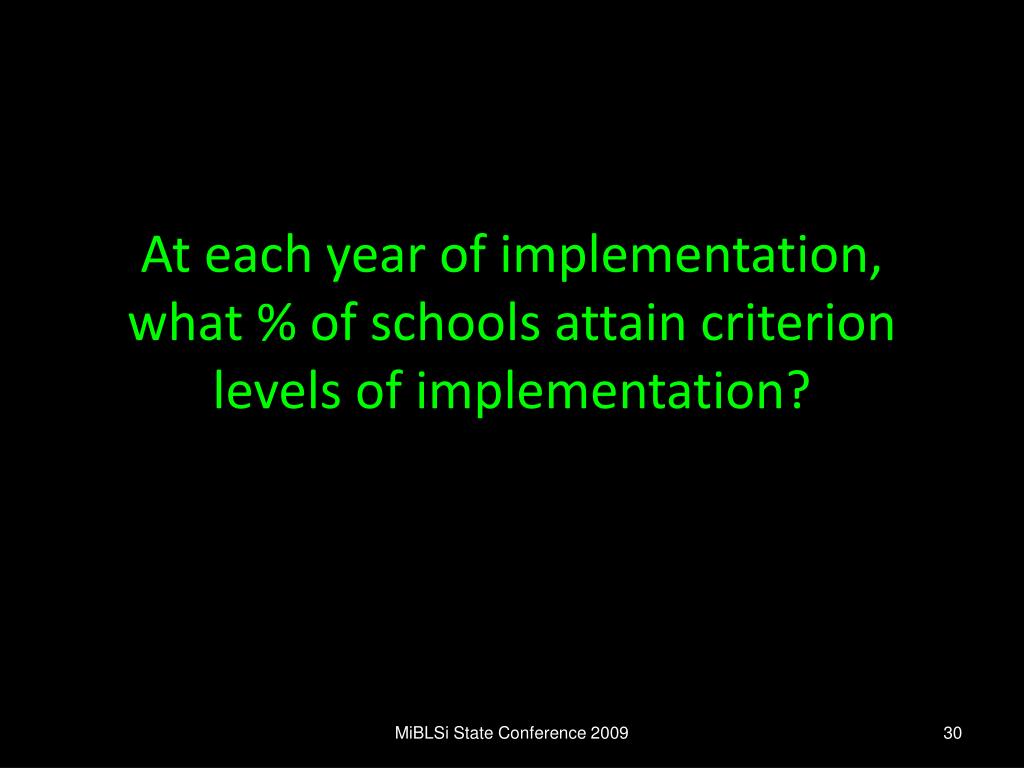 At each year of implementation, what % of schools attain criterion levels of implementation?

MiBLSi State Conference 2009

30